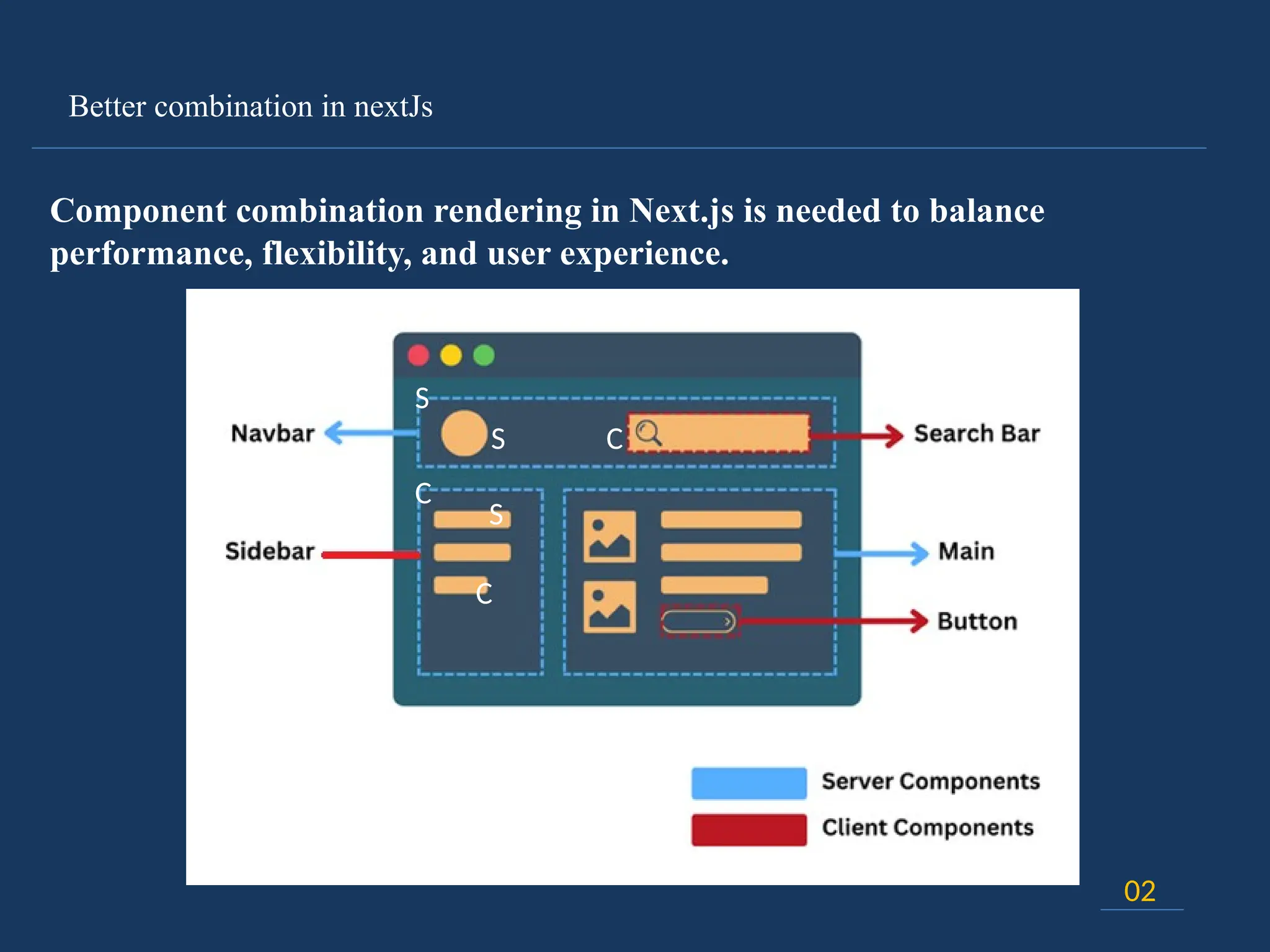 Better combination in nextJs

Component combination rendering in Next.js is needed to balance performance, flexibility, and user experience.

S

Navbar

S

C

Search Bar

C

S

Sidebar

Main

C

Button

Server Components

Client Components

02